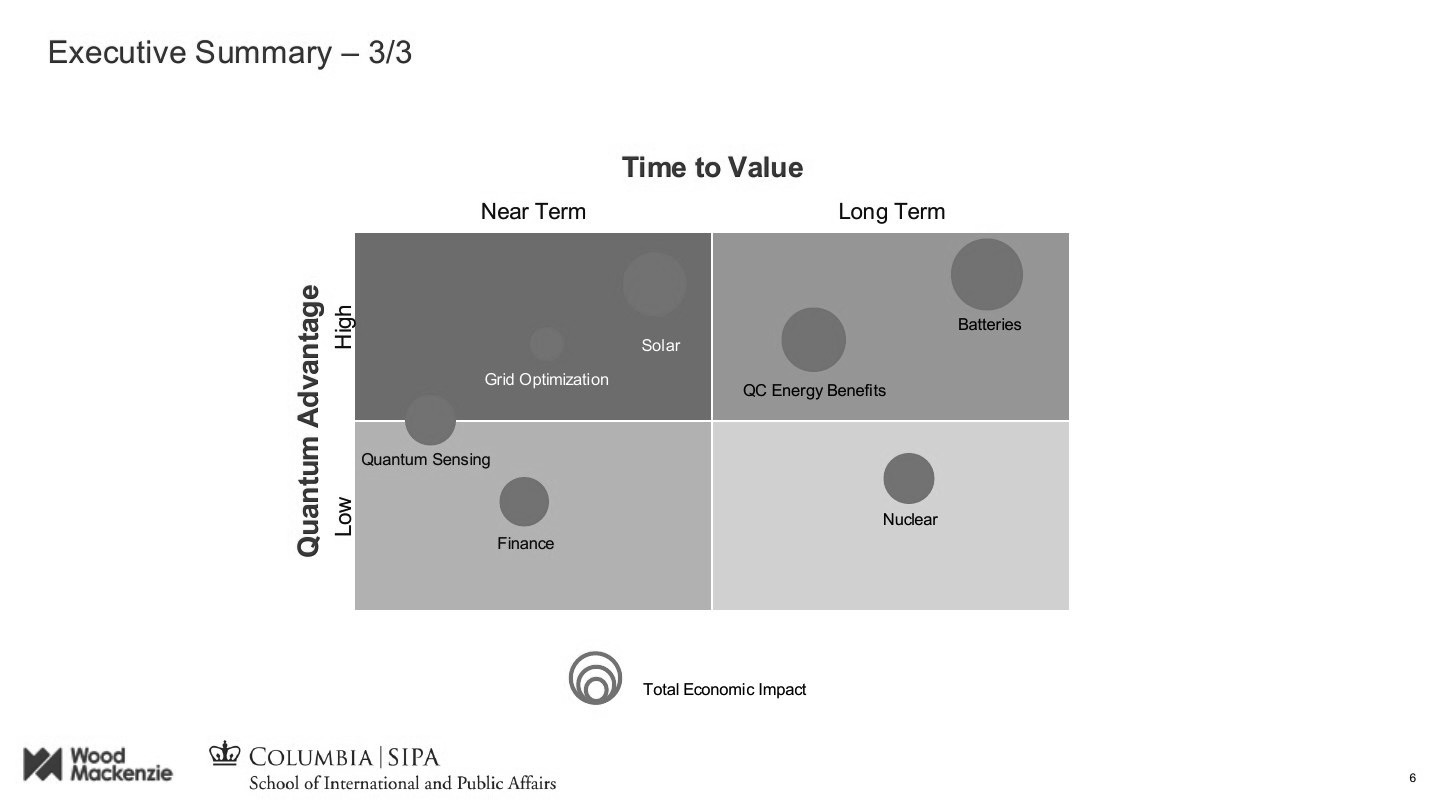 Executive Summary – 3/3

Time to Value

Near Term

Long Term

Quantum Advantage

High

Low

Solar

Grid Optimization

Batteries

QC Energy Benefits

Quantum Sensing

Finance

Nuclear

Total Economic Impact

Wood Mackenzie

COLUMBIA | SIPA
School of International and Public Affairs

6